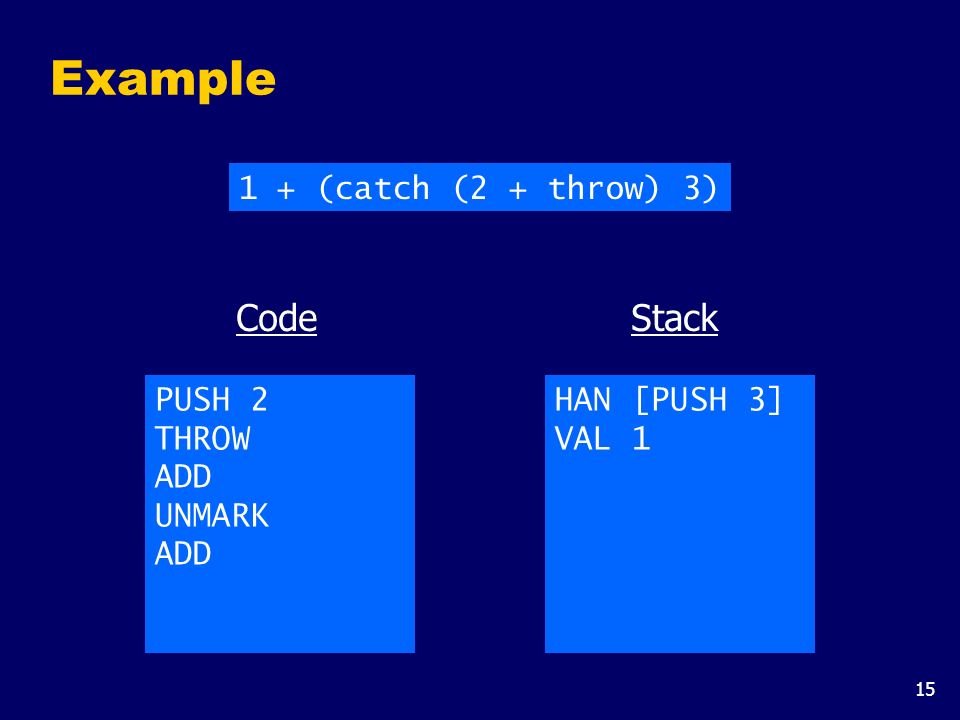 Example

1 + (catch (2 + throw) 3)

Code

PUSH 2
THROW
ADD
UNMARK
ADD

Stack

HAN [PUSH 3]
VAL 1

15